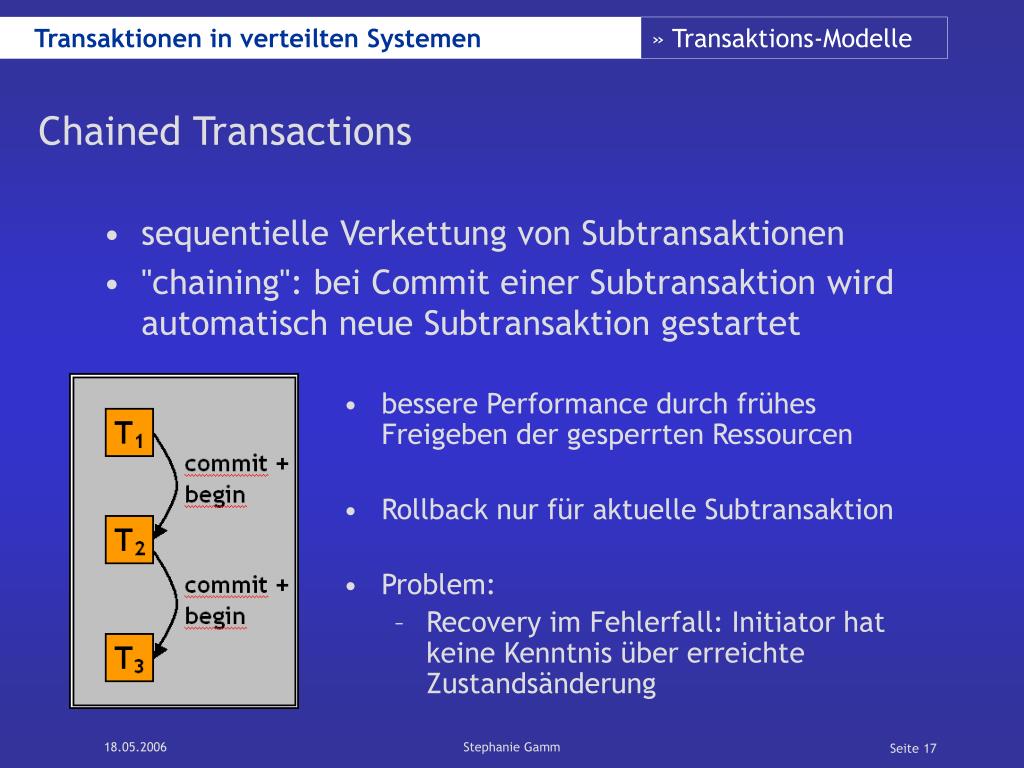 Transaktionen in verteilten Systemen
» Transaktions-Modelle

Chained Transactions

• sequentielle Verkettung von Subtransaktionen
• "chaining": bei Commit einer Subtransaktion wird automatisch neue Subtransaktion gestartet

$T_1$
commit + begin
$T_2$
commit + begin
$T_3$

• bessere Performance durch frühes Freigeben der gesperrten Ressourcen
• Rollback nur für aktuelle Subtransaktion
• Problem:
– Recovery im Fehlerfall: Initiator hat keine Kenntnis über erreichte Zustandsänderung

18.05.2006
Stephanie Gamm
Seite 17